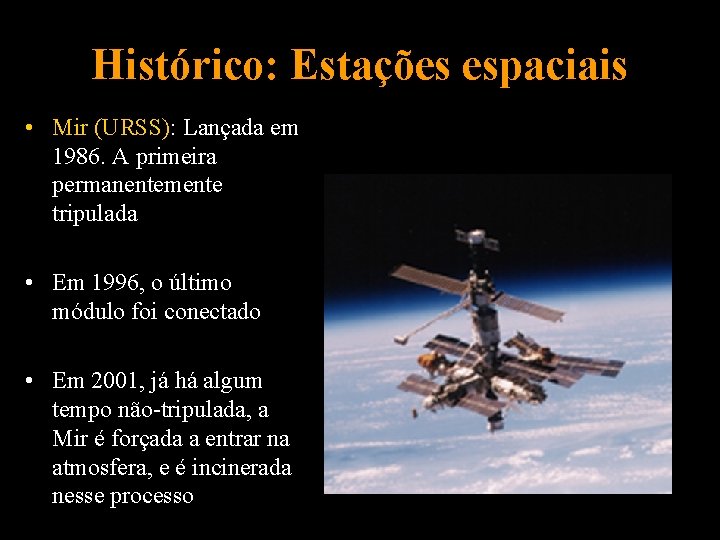 Histórico: Estações espaciais

• Mir (URSS): Lançada em 1986. A primeira permanentemente tripulada

• Em 1996, o último módulo foi conectado

• Em 2001, já há algum tempo não-tripulada, a Mir é forçada a entrar na atmosfera, e é incinerada nesse processo